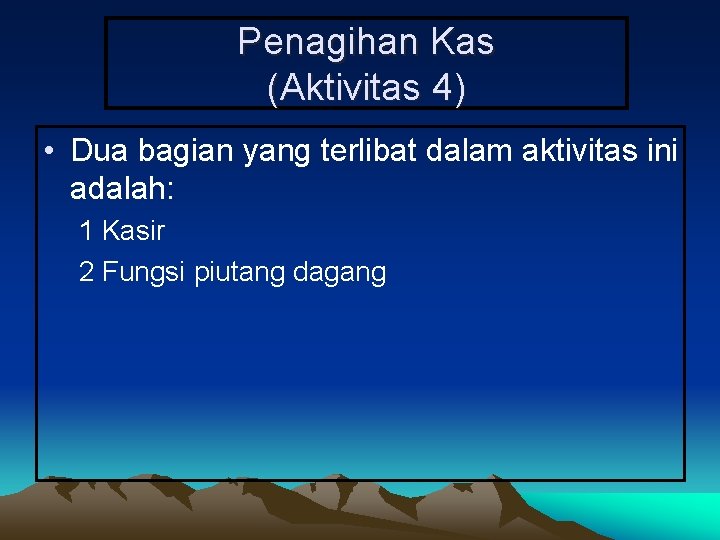 Penagihan Kas
(Aktivitas 4)

• Dua bagian yang terlibat dalam aktivitas ini adalah:

1 Kasir

2 Fungsi piutang dagang